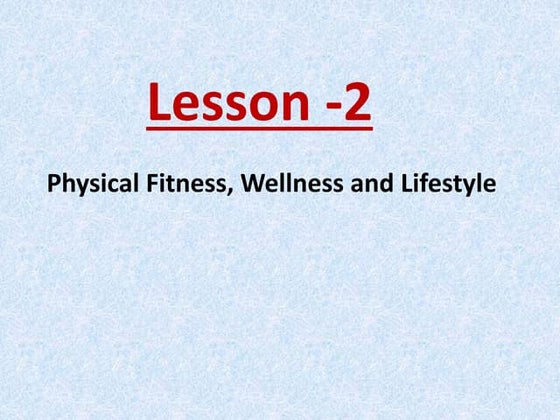 Lesson -2

Physical Fitness, Wellness and Lifestyle